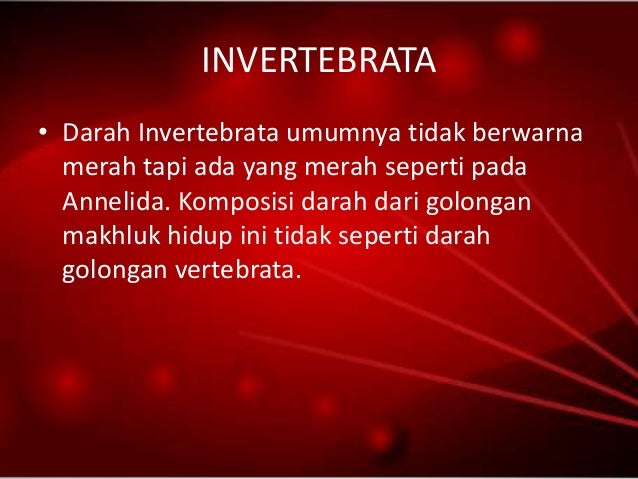 INVERTEBRATA

• Darah Invertebrata umumnya tidak berwarna merah tapi ada yang merah seperti pada Annelida. Komposisi darah dari golongan makhluk hidup ini tidak seperti darah golongan vertebrata.